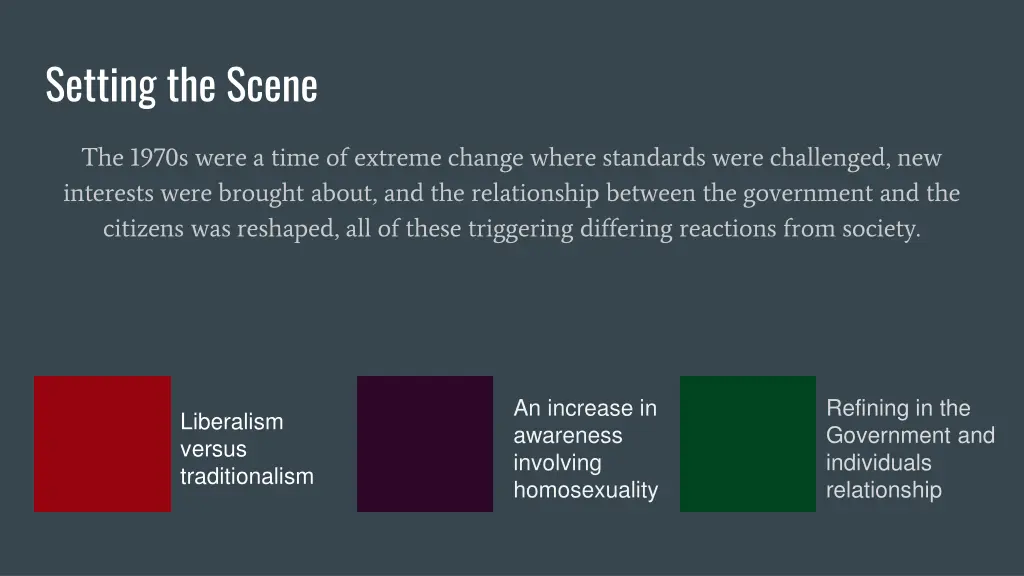 Setting the Scene

The 1970s were a time of extreme change where standards were challenged, new interests were brought about, and the relationship between the government and the citizens was reshaped, all of these triggering differing reactions from society.

Liberalism versus traditionalism

An increase in awareness involving homosexuality

Refining in the Government and individuals relationship